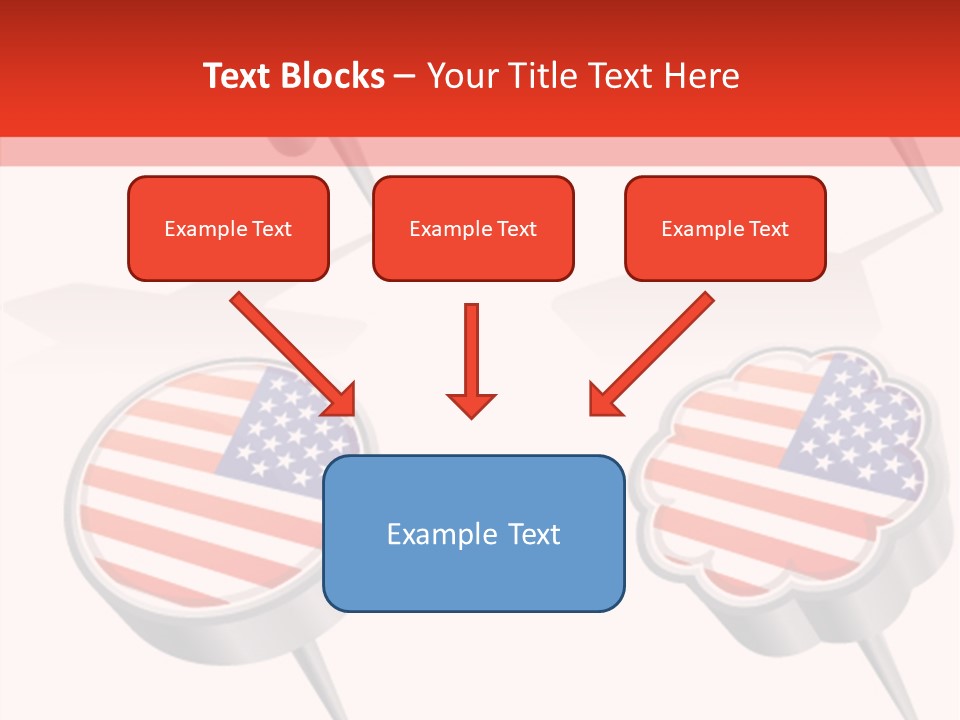 Text Blocks – Your Title Text Here

Example Text

Example Text

Example Text

Example Text